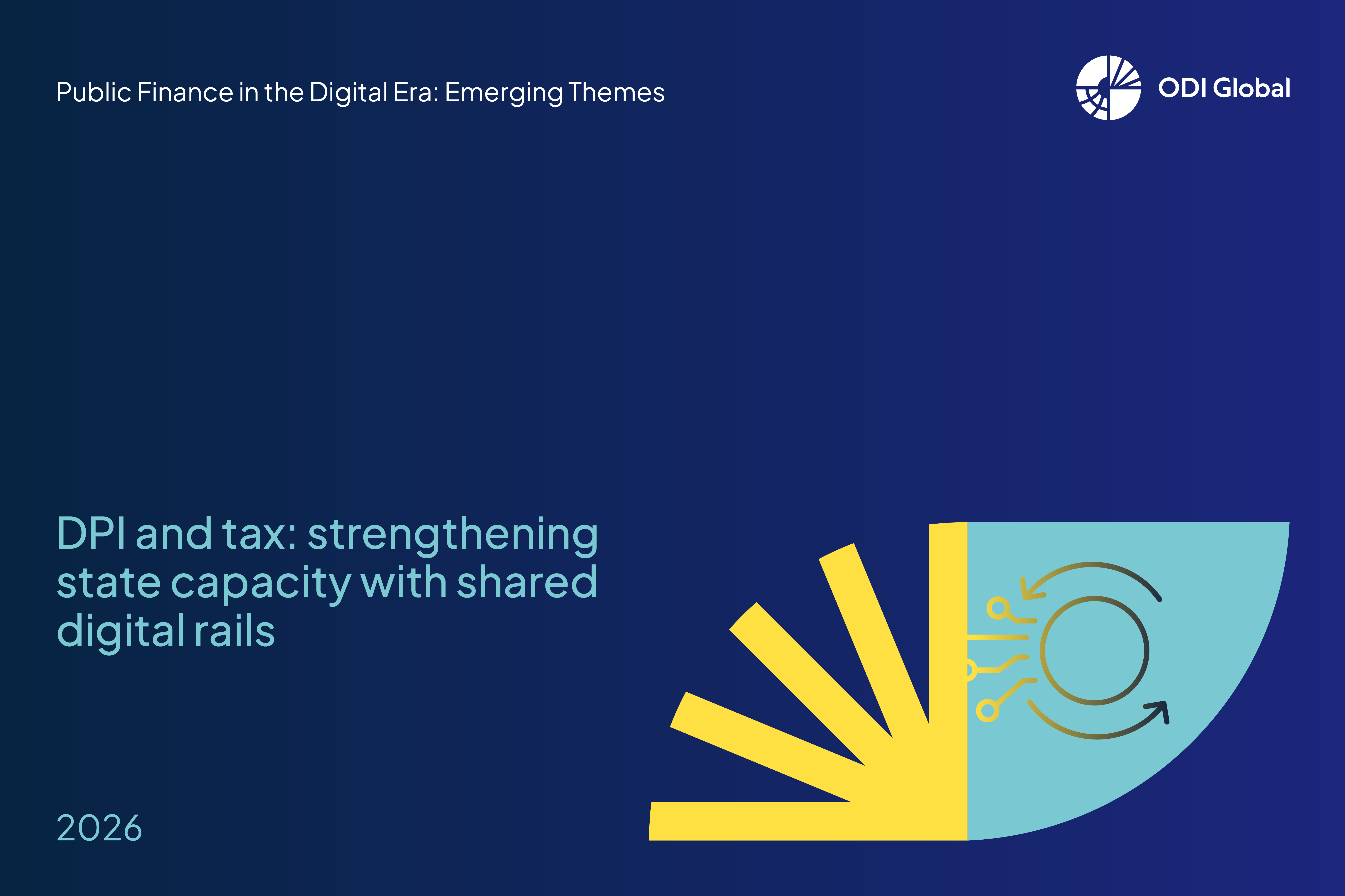 Public Finance in the Digital Era: Emerging Themes

ODI Global

DPI and tax: strengthening state capacity with shared digital rails

2026